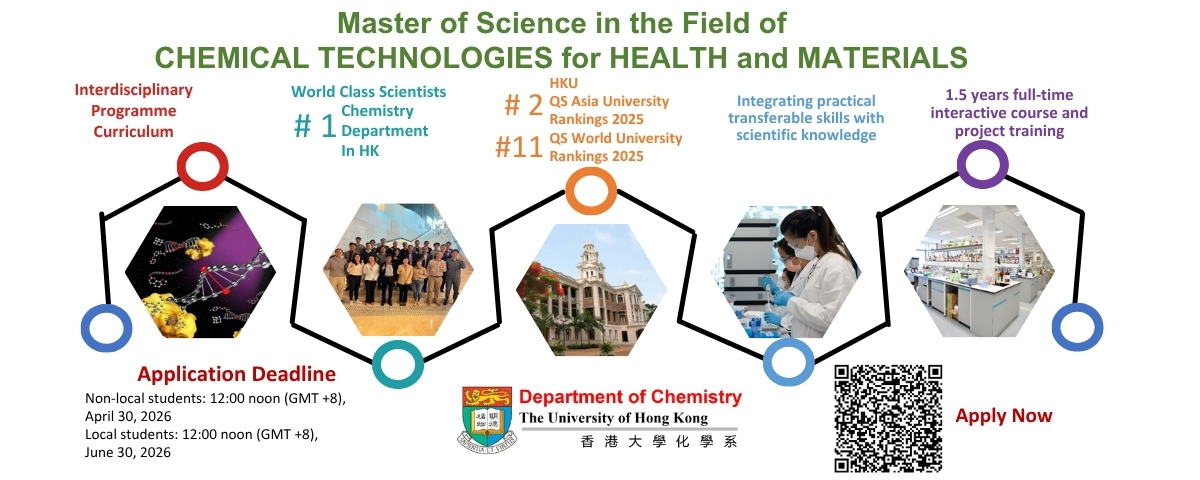 Master of Science in the Field of
CHEMICAL TECHNOLOGIES for HEALTH and MATERIALS

Interdisciplinary Programme Curriculum

World Class Scientists
# 1 Chemistry Department In HK

# 2 HKU QS Asia University Rankings 2025
#11 QS World University Rankings 2025

Integrating practical transferable skills with scientific knowledge

1.5 years full-time interactive course and project training

Application Deadline
Non-local students: 12:00 noon (GMT +8), April 30, 2026
Local students: 12:00 noon (GMT +8), June 30, 2026

Department of Chemistry
The University of Hong Kong
香港大學化學系

Apply Now